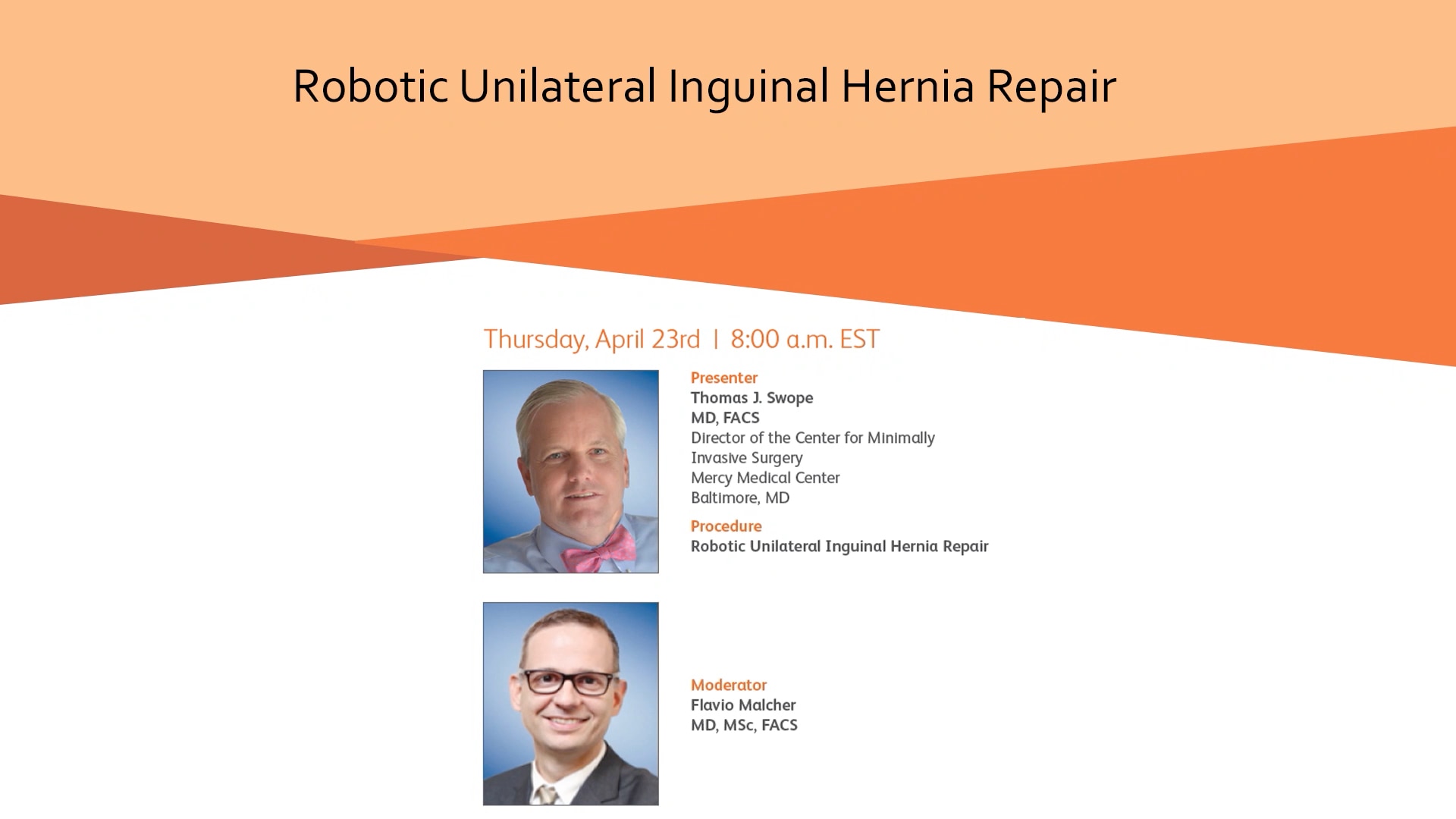 Robotic Unilateral Inguinal Hernia Repair

Thursday, April 23rd | 8:00 a.m. EST

Presenter
Thomas J. Swope
MD, FACS
Director of the Center for Minimally Invasive Surgery
Mercy Medical Center
Baltimore, MD

Procedure
Robotic Unilateral Inguinal Hernia Repair

Moderator
Flavio Malcher
MD, MSc, FACS